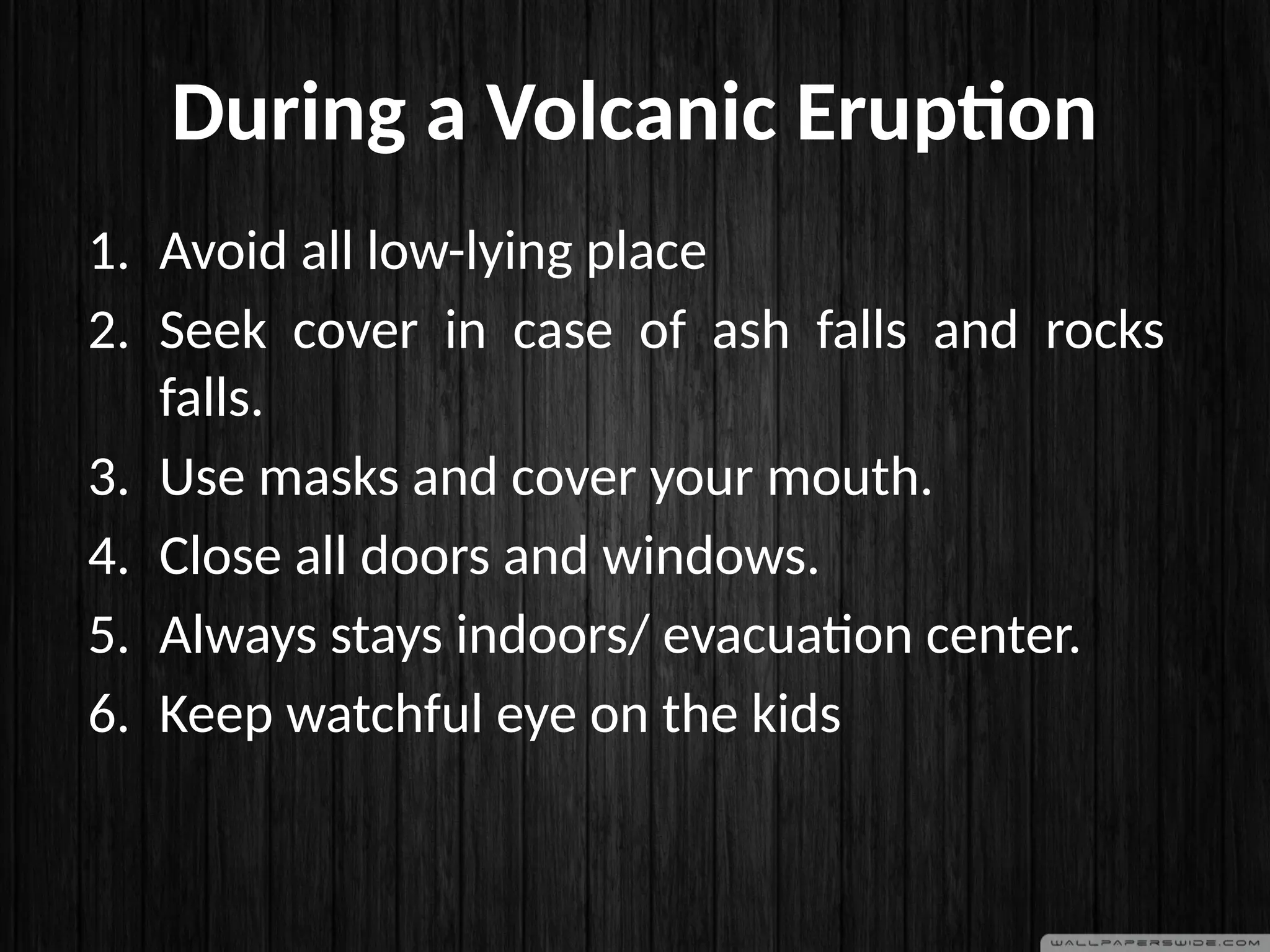 During a Volcanic Eruption

1. Avoid all low-lying place
2. Seek cover in case of ash falls and rocks falls.
3. Use masks and cover your mouth.
4. Close all doors and windows.
5. Always stays indoors/ evacuation center.
6. Keep watchful eye on the kids

WALLPAPERSWIDE.COM